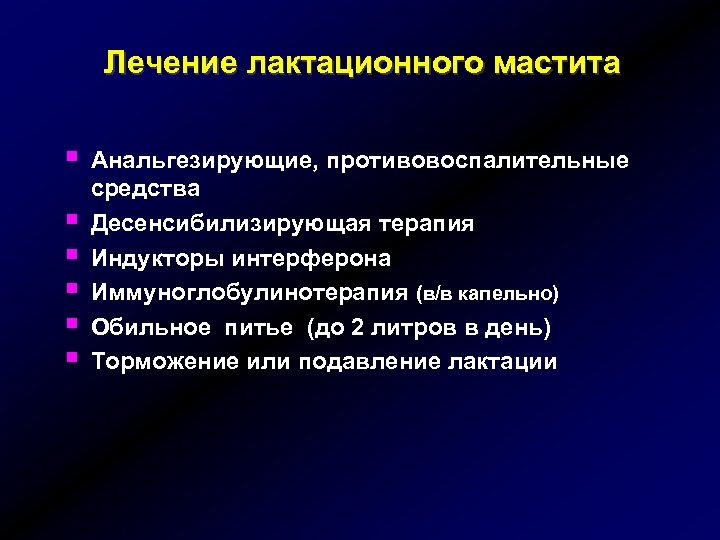 Лечение лактационного мастита

- Анальгезирующие, противовоспалительные средства
- Десенсибилизирующая терапия
- Индукторы интерферона
- Иммуноглобулинотерапия (в/в капельно)
- Обильное питье (до 2 литров в день)
- Торможение или подавление лактации